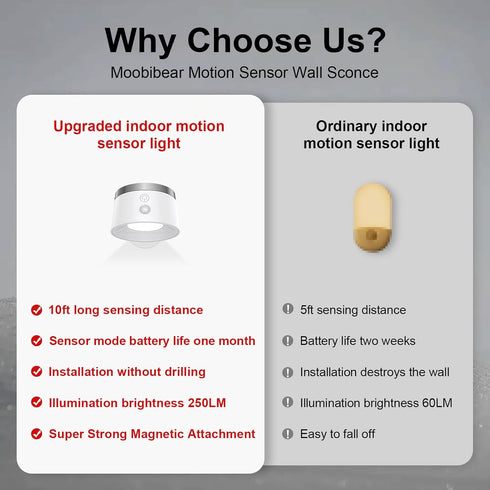 Why Choose Us?

Moobibear Motion Sensor Wall Sconce

Upgraded indoor motion sensor light

10ft long sensing distance

Sensor mode battery life one month

Installation without drilling

Illumination brightness 250LM

Super Strong Magnetic Attachment

Ordinary indoor motion sensor light

5ft sensing distance

Battery life two weeks

Installation destroys the wall

Illumination brightness 60LM

Easy to fall off